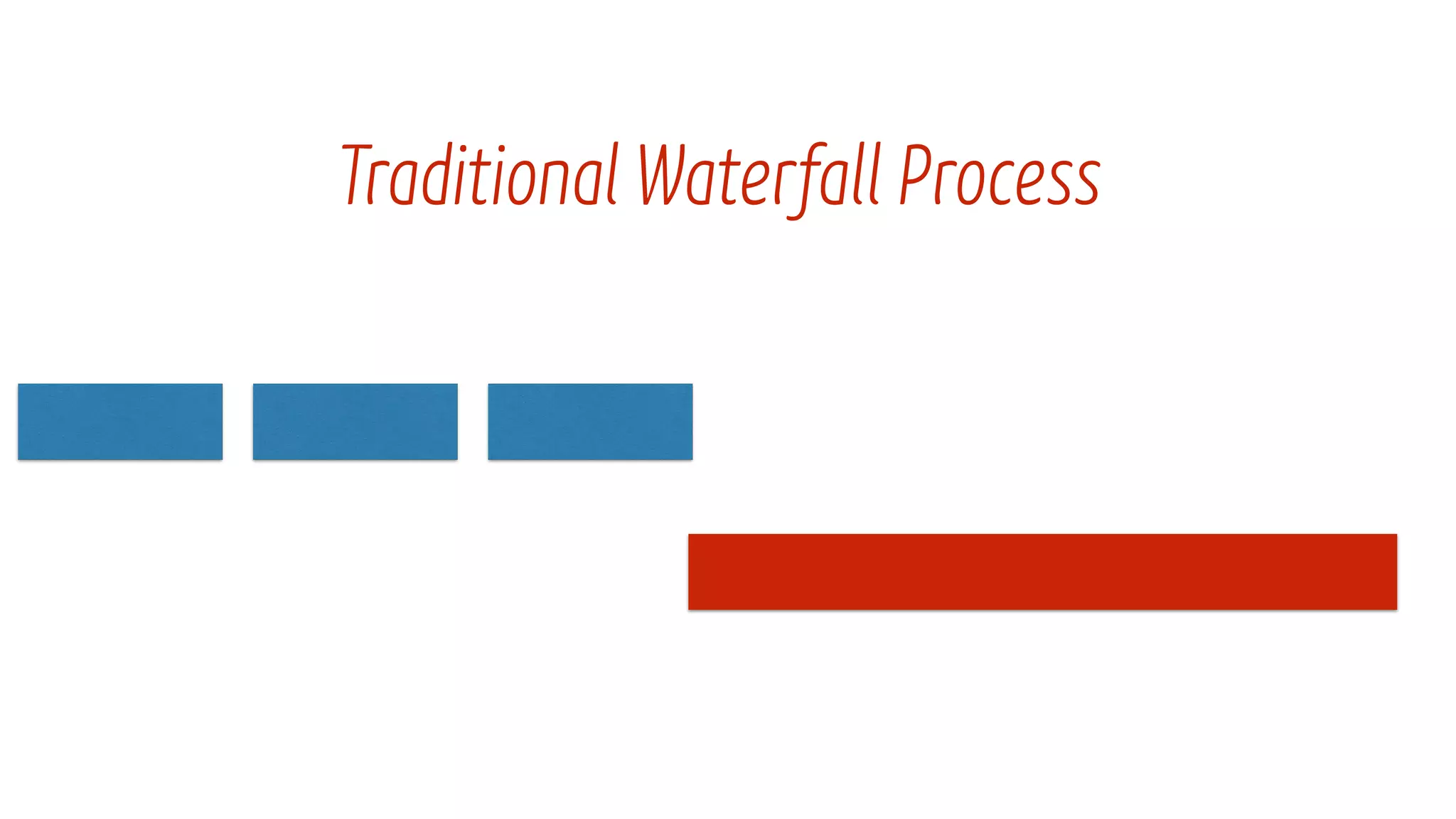 Traditional Waterfall Process